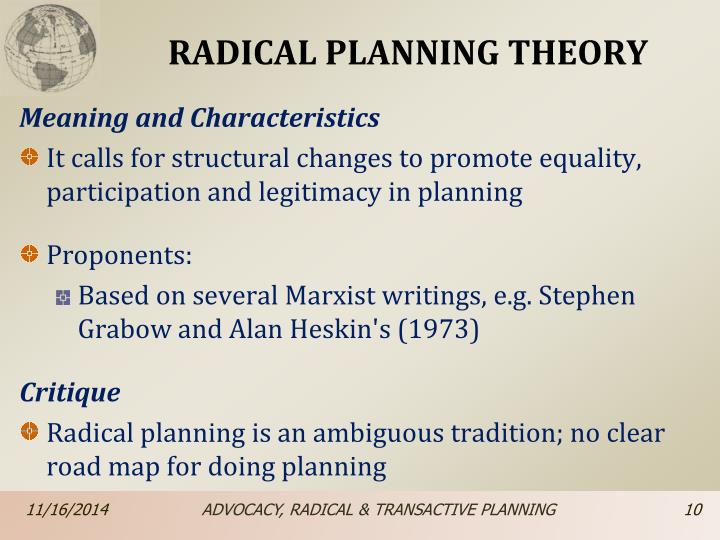 RADICAL PLANNING THEORY

Meaning and Characteristics

It calls for structural changes to promote equality, participation and legitimacy in planning

Proponents:

Based on several Marxist writings, e.g. Stephen Grabow and Alan Heskin's (1973)

Critique

Radical planning is an ambiguous tradition; no clear road map for doing planning

11/16/2014 ADVOCACY, RADICAL & TRANSACTIVE PLANNING 10